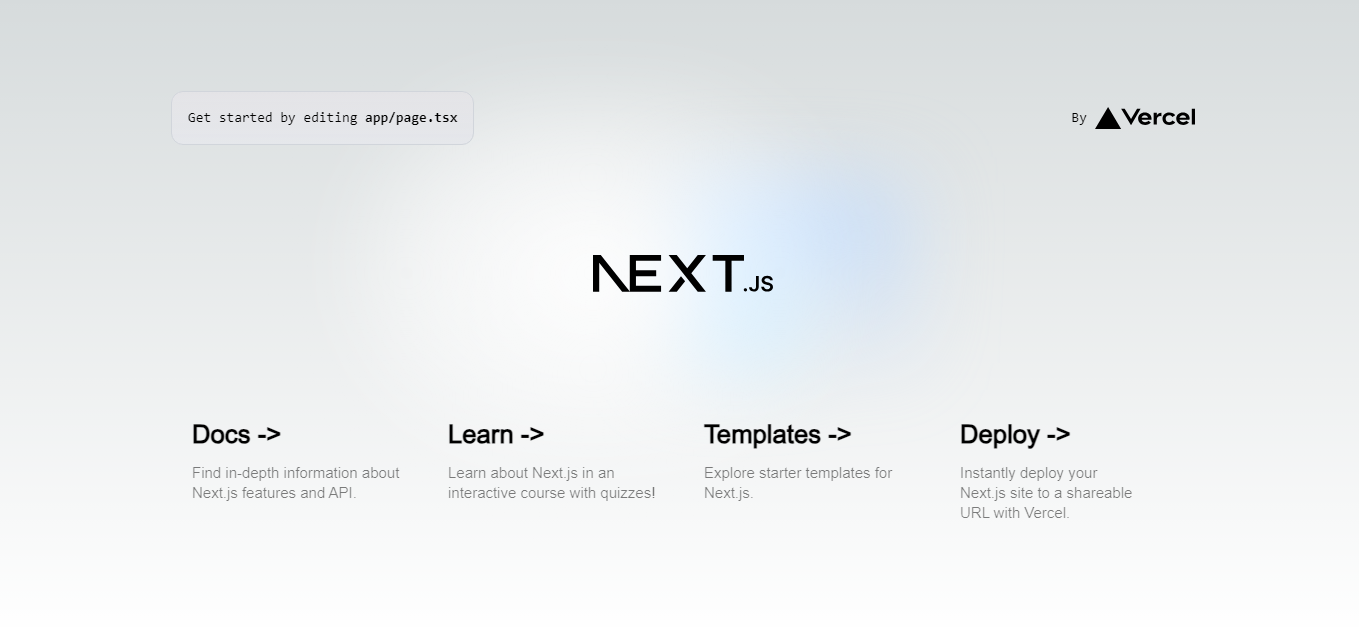 Get started by editing app/page.tsx

By Vercel

NEXT.JS

Docs ->

Find in-depth information about Next.js features and API.

Learn ->

Learn about Next.js in an interactive course with quizzes!

Templates ->

Explore starter templates for Next.js.

Deploy ->

Instantly deploy your Next.js site to a shareable URL with Vercel.